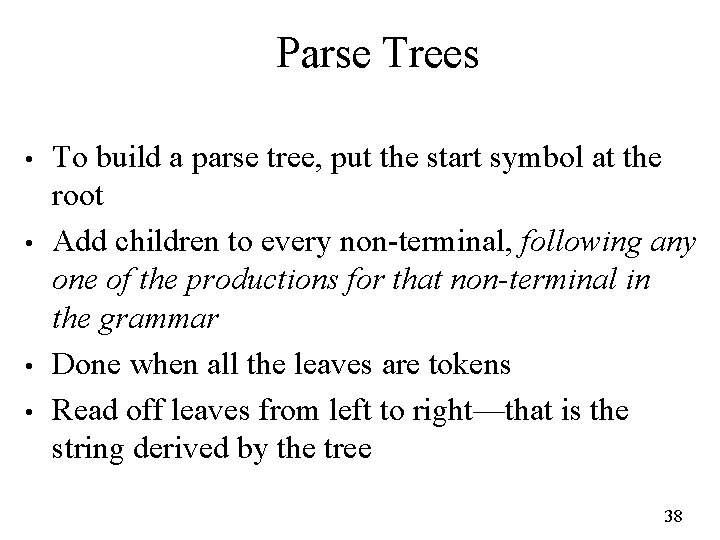 Parse Trees

• To build a parse tree, put the start symbol at the root

• Add children to every non-terminal, following any one of the productions for that non-terminal in the grammar

• Done when all the leaves are tokens

• Read off leaves from left to right—that is the string derived by the tree

38